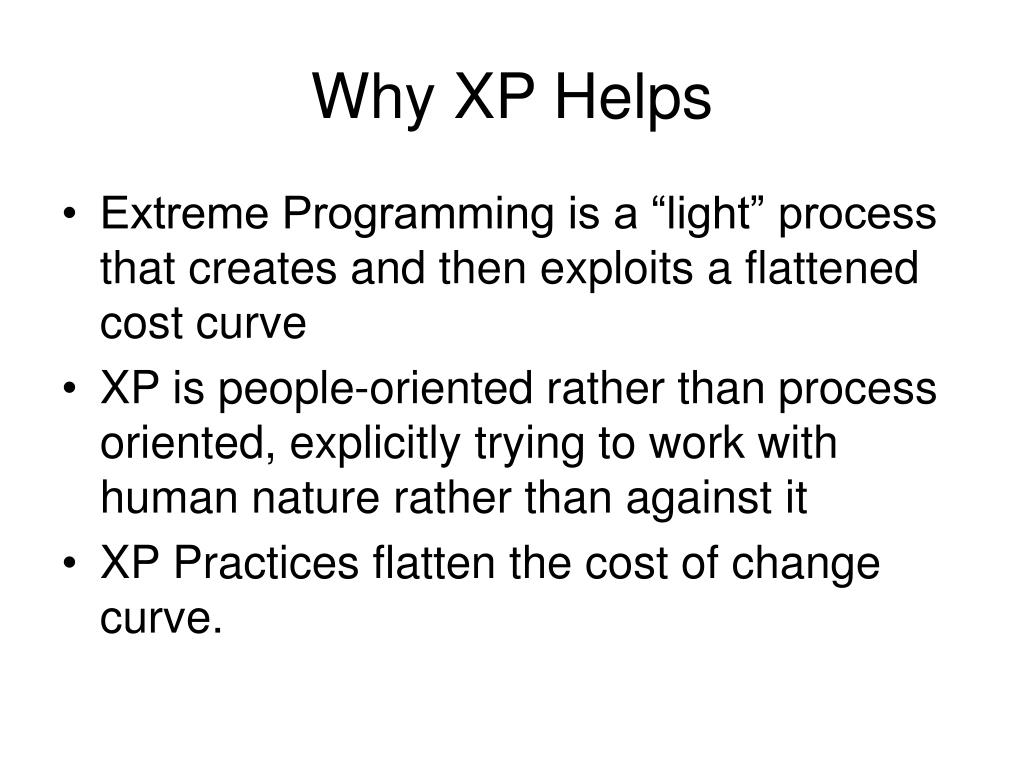 Why XP Helps

• Extreme Programming is a “light” process that creates and then exploits a flattened cost curve
• XP is people-oriented rather than process oriented, explicitly trying to work with human nature rather than against it
• XP Practices flatten the cost of change curve.